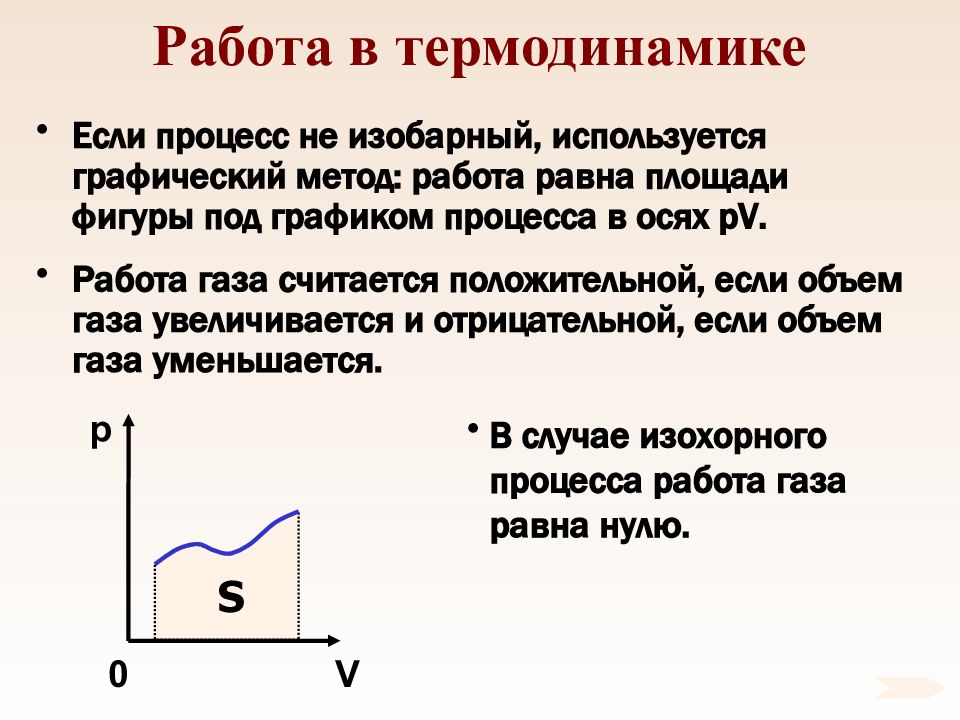 Работа в термодинамике

• Если процесс не изобарный, используется графический метод: работа равна площади фигуры под графиком процесса в осях pV.

• Работа газа считается положительной, если объем газа увеличивается и отрицательной, если объем газа уменьшается.

p

S

0

V

• В случае изохорного процесса работа газа равна нулю.